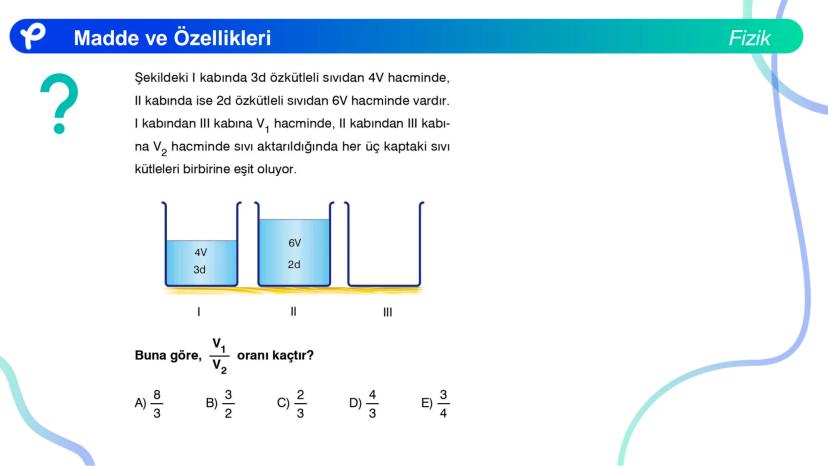 Madde ve Özellikleri

Fizik

?

Şekildeki I kabında 3d özkütleli sıvıdan 4V hacminde, II kabında ise 2d özkütleli sıvıdan 6V hacminde vardır. I kabından III kabına $V_1$ hacminde, II kabından III kabına $V_2$ hacminde sıvı aktarıldığında her üç kaptaki sıvı kütleleri birbirine eşit oluyor.

4V
3d

6V
2d

I

II

III

Buna göre, $\frac{V_1}{V_2}$ oranı kaçtır?

A) $\frac{8}{3}$ B) $\frac{3}{2}$ C) $\frac{2}{3}$ D) $\frac{4}{3}$ E) $\frac{3}{4}$